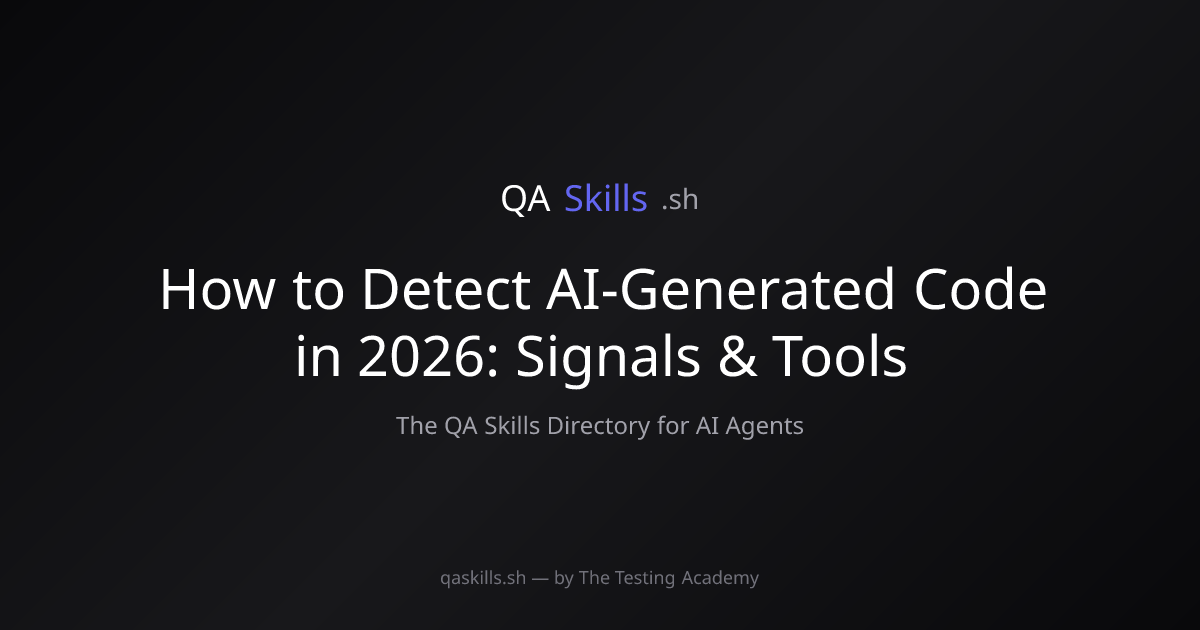 QA Skills .sh

How to Detect AI-Generated Code in 2026: Signals & Tools

The QA Skills Directory for AI Agents

qaskills.sh — by The Testing Academy